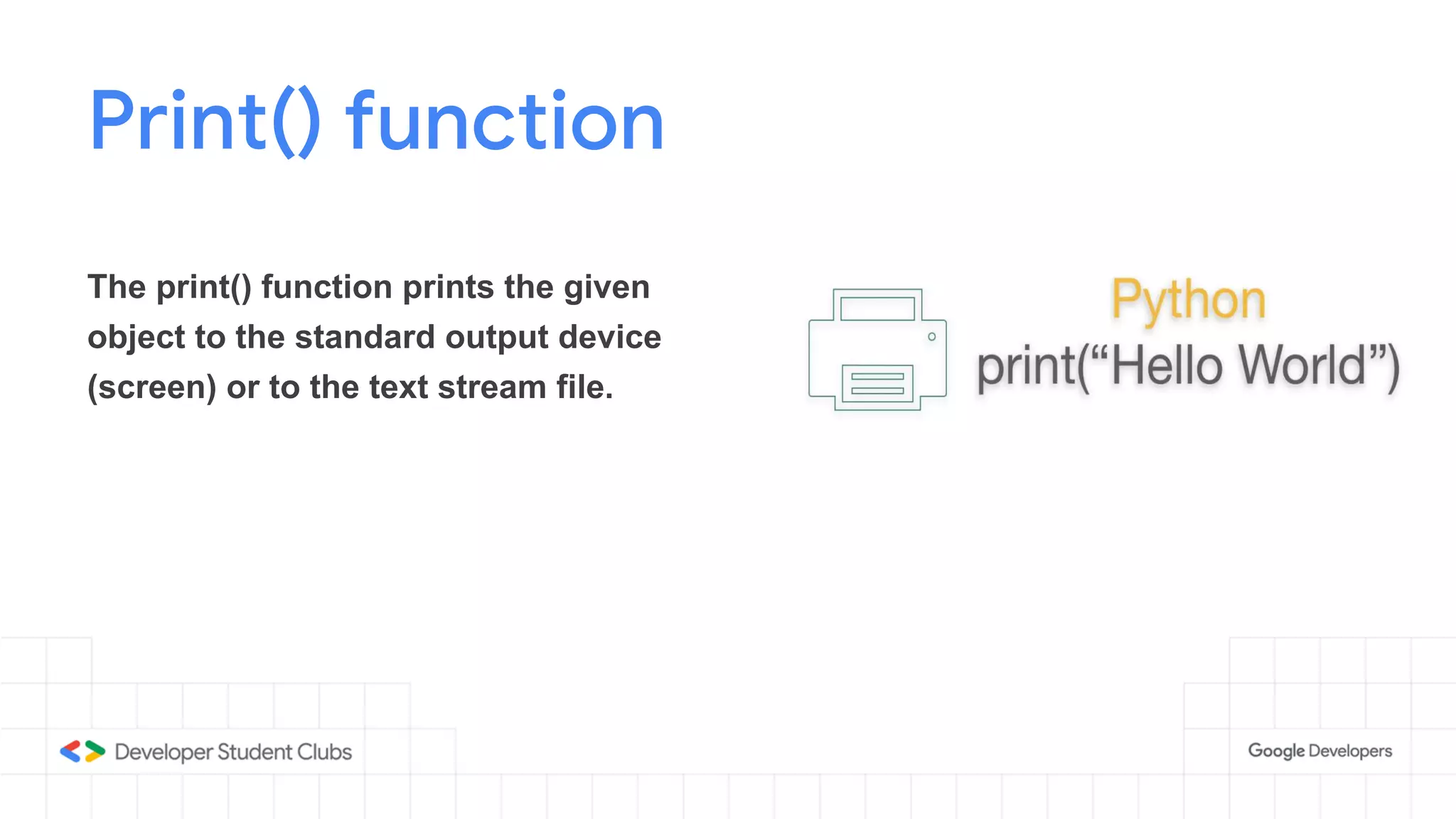 Print() function

The print() function prints the given object to the standard output device (screen) or to the text stream file.

Python
print(“Hello World”)

Developer Student Clubs

Google Developers